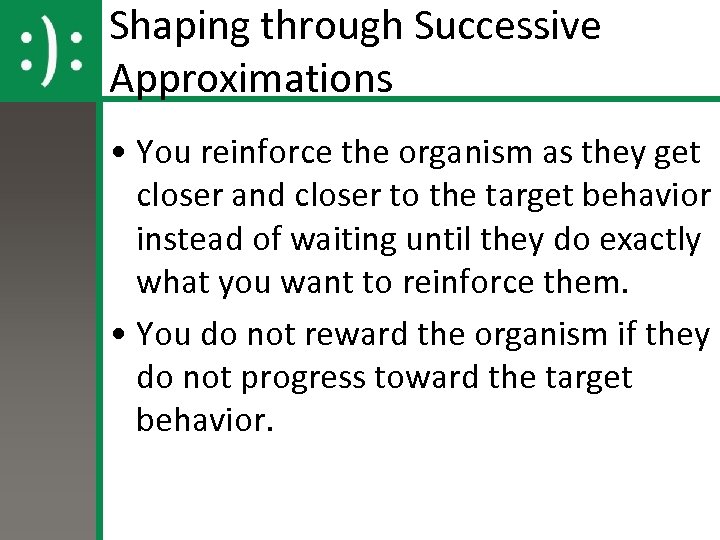 :):

Shaping through Successive Approximations

• You reinforce the organism as they get closer and closer to the target behavior instead of waiting until they do exactly what you want to reinforce them.

• You do not reward the organism if they do not progress toward the target behavior.